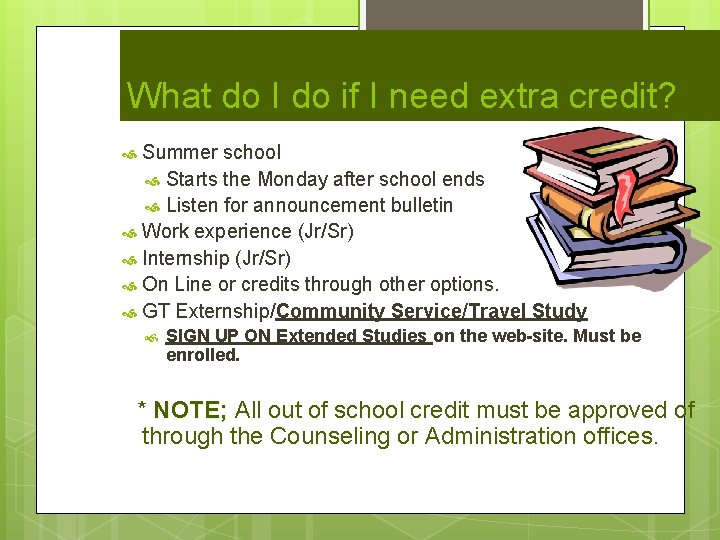 What do I do if I need extra credit?

Summer school

Starts the Monday after school ends

Listen for announcement bulletin

Work experience (Jr/Sr)

Internship (Jr/Sr)

On Line or credits through other options.

GT Externship/Community Service/Travel Study

SIGN UP ON Extended Studies on the web-site. Must be enrolled.

* NOTE; All out of school credit must be approved of through the Counseling or Administration offices.